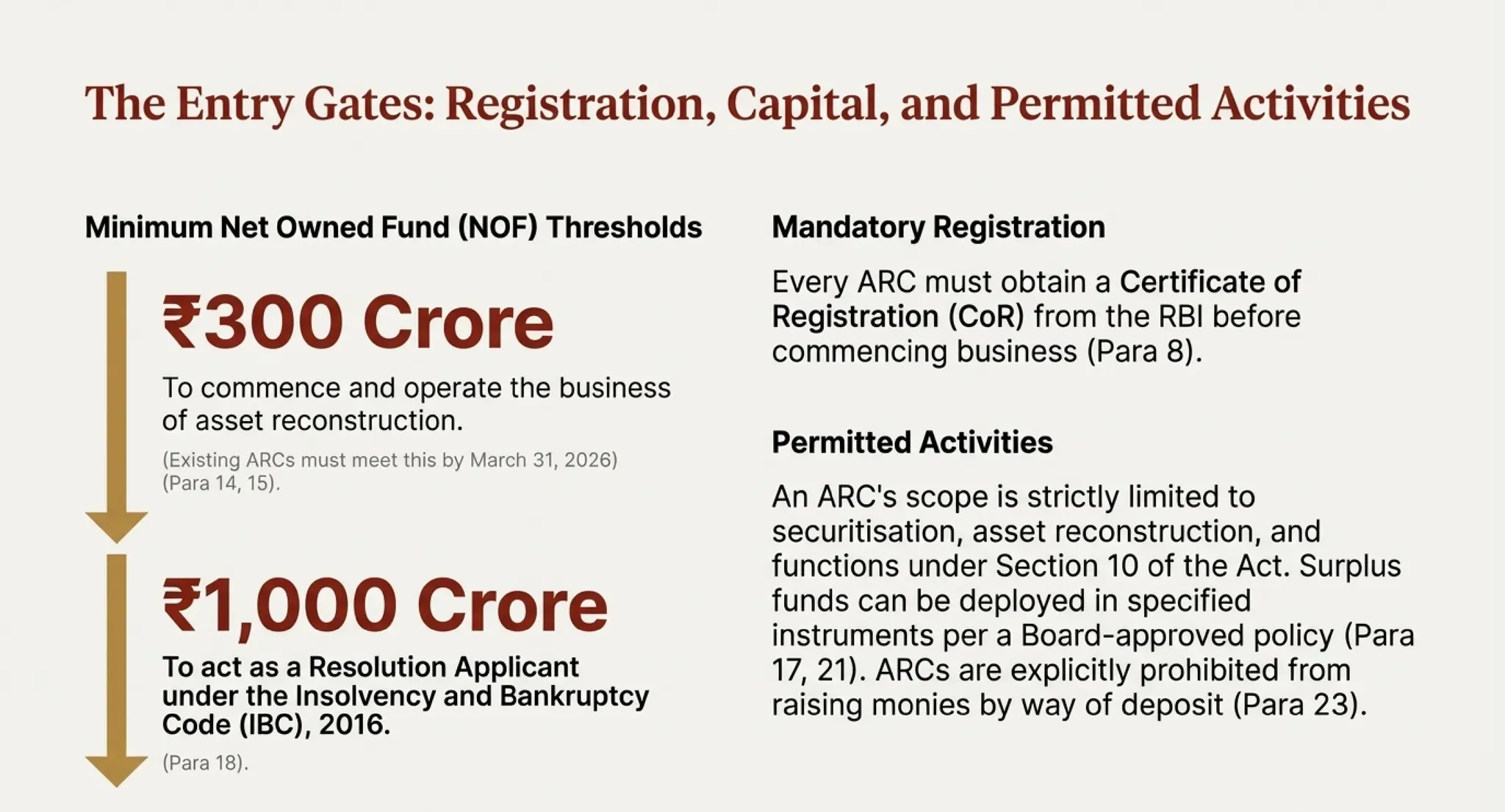 The Entry Gates: Registration, Capital, and Permitted Activities

Minimum Net Owned Fund (NOF) Thresholds

₹300 Crore

To commence and operate the business of asset reconstruction.

(Existing ARCs must meet this by March 31, 2026) (Para 14, 15).

₹1,000 Crore

To act as a Resolution Applicant under the Insolvency and Bankruptcy Code (IBC), 2016.

(Para 18).

Mandatory Registration

Every ARC must obtain a Certificate of Registration (CoR) from the RBI before commencing business (Para 8).

Permitted Activities

An ARC's scope is strictly limited to securitisation, asset reconstruction, and functions under Section 10 of the Act. Surplus funds can be deployed in specified instruments per a Board-approved policy (Para 17, 21). ARCs are explicitly prohibited from raising monies by way of deposit (Para 23).